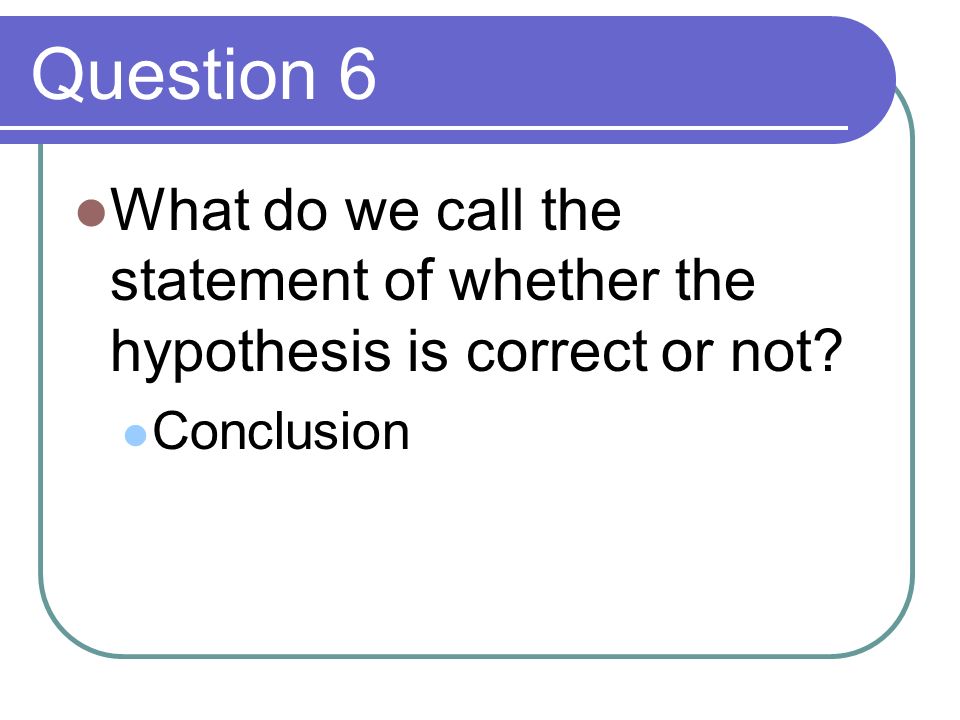 Question 6

What do we call the statement of whether the hypothesis is correct or not?

Conclusion